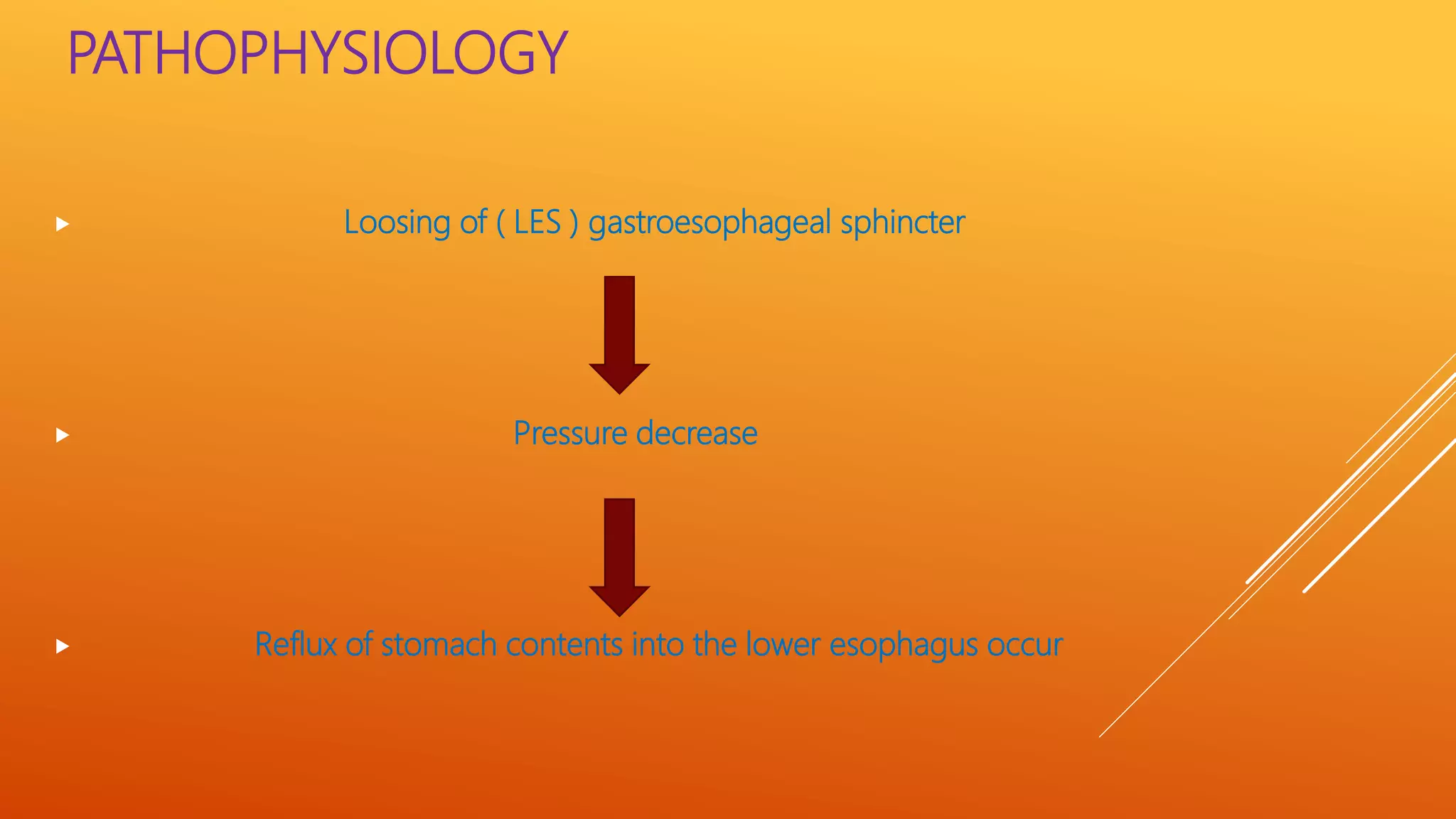 PATHOPHYSIOLOGY

Loosing of ( LES ) gastroesophageal sphincter

Pressure decrease

Reflux of stomach contents into the lower esophagus occur